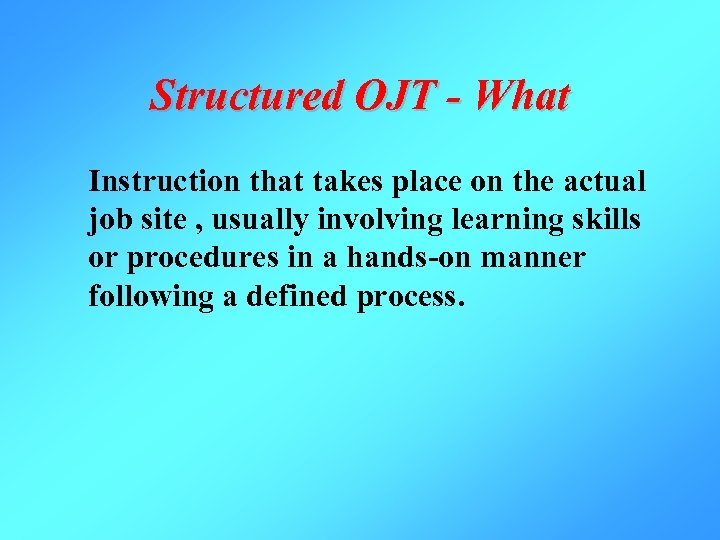 Structured OJT - What

Instruction that takes place on the actual job site , usually involving learning skills or procedures in a hands-on manner following a defined process.